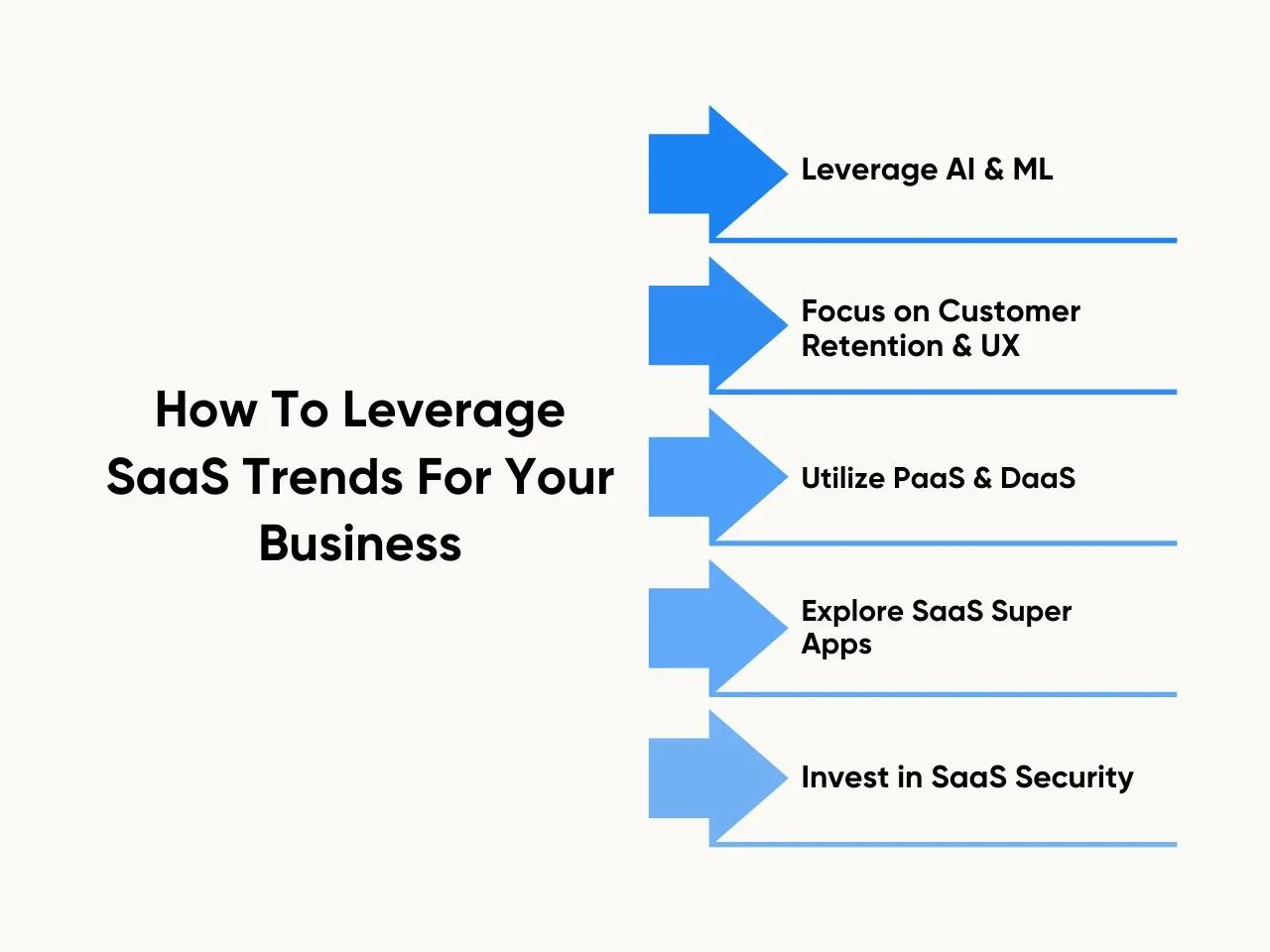 How To Leverage SaaS Trends For Your Business

Leverage AI & ML

Focus on Customer Retention & UX

Utilize PaaS & DaaS

Explore SaaS Super Apps

Invest in SaaS Security